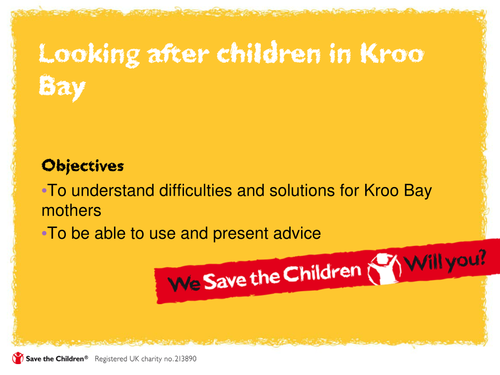 Looking after children in Kroo Bay

Objectives

•To understand difficulties and solutions for Kroo Bay mothers

•To be able to use and present advice

We Save the Children Will you?

Save the Children® Registered UK charity no.213890